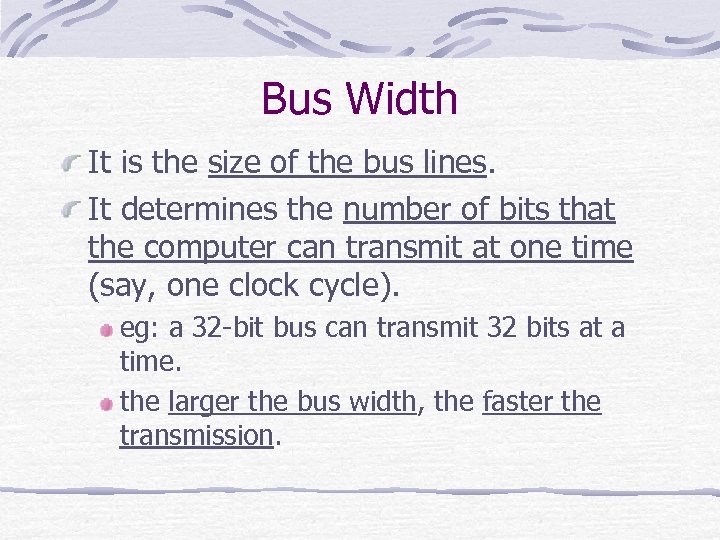 Bus Width

It is the size of the bus lines.

It determines the number of bits that the computer can transmit at one time (say, one clock cycle).

eg: a 32-bit bus can transmit 32 bits at a time.

the larger the bus width, the faster the transmission.